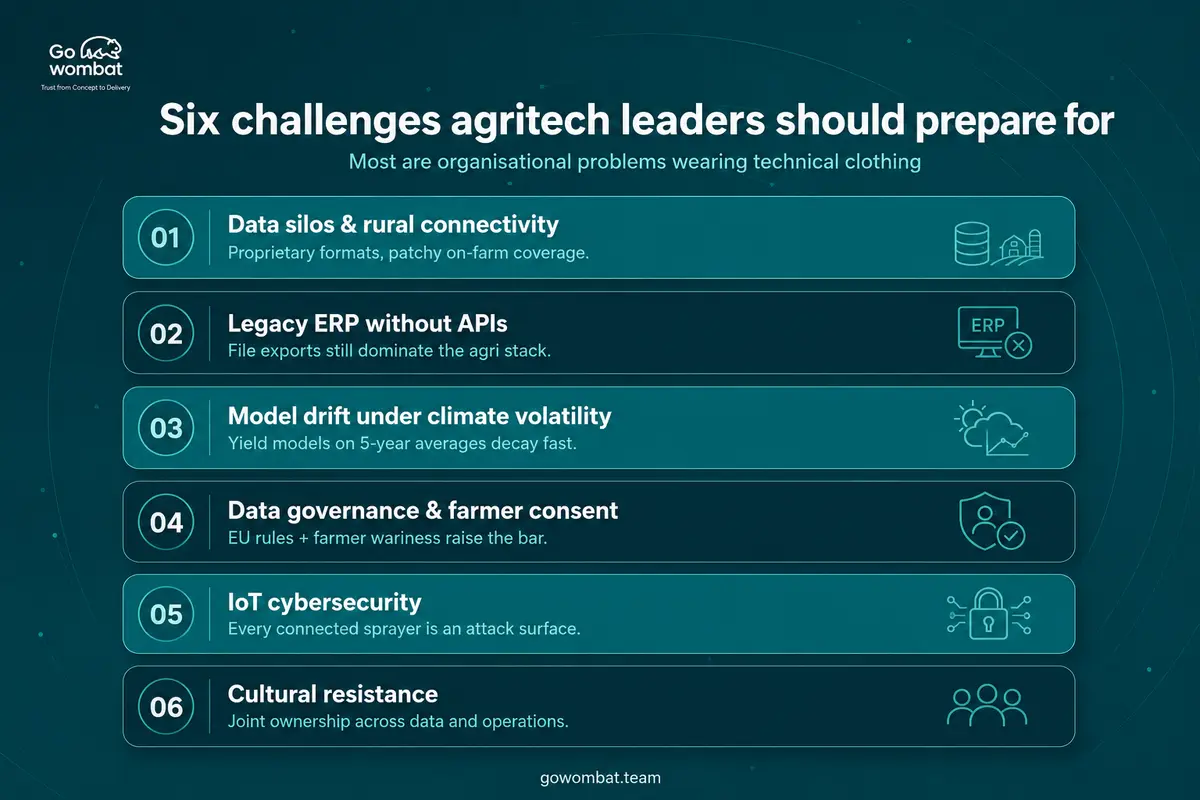 Go wombat
Trust from Concept to Delivery

Six challenges agritech leaders should prepare for

Most are organisational problems wearing technical clothing

01 Data silos & rural connectivity
Proprietary formats, patchy on-farm coverage.

02 Legacy ERP without APIs
File exports still dominate the agri stack.

ERP

03 Model drift under climate volatility
Yield models on 5-year averages decay fast.

04 Data governance & farmer consent
EU rules + farmer wariness raise the bar.

05 IoT cybersecurity
Every connected sprayer is an attack surface.

06 Cultural resistance
Joint ownership across data and operations.

gowombat.team